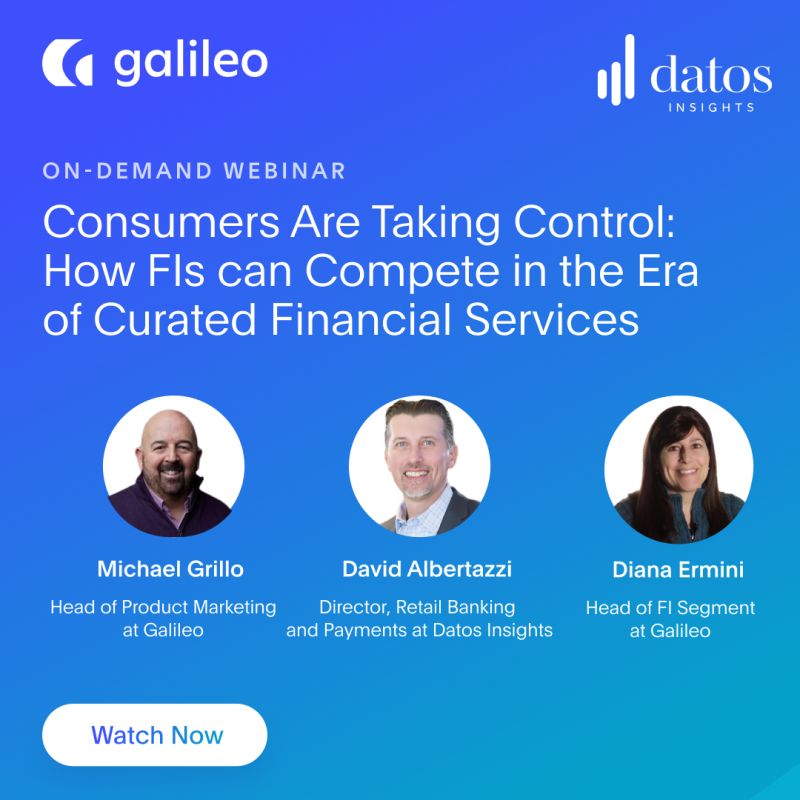 galileo

datos
INSIGHTS

ON-DEMAND WEBINAR

Consumers Are Taking Control: How FIs can Compete in the Era of Curated Financial Services

Michael Grillo
Head of Product Marketing at Galileo

David Albertazzi
Director, Retail Banking and Payments at Datos Insights

Diana Ermini
Head of FI Segment at Galileo

Watch Now